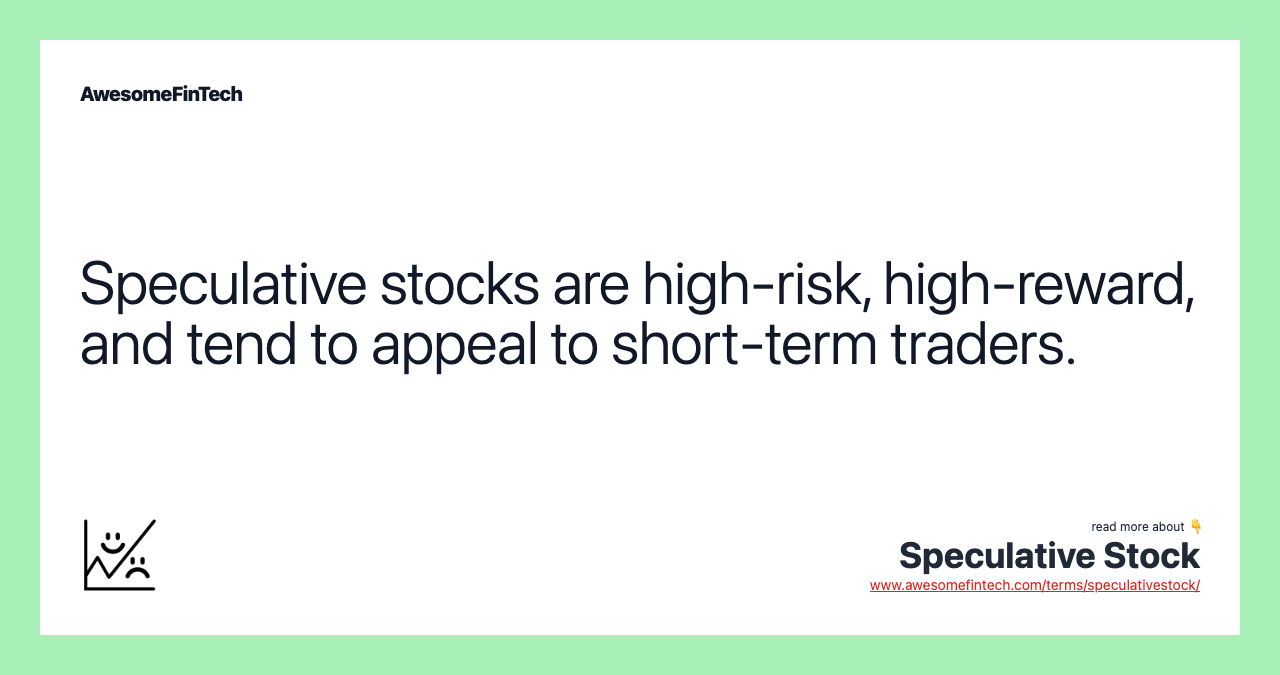 AwesomeFinTech

Speculative stocks are high-risk, high-reward, and tend to appeal to short-term traders.

read more about 👇
Speculative Stock
www.awesomefintech.com/terms/speculativestock/